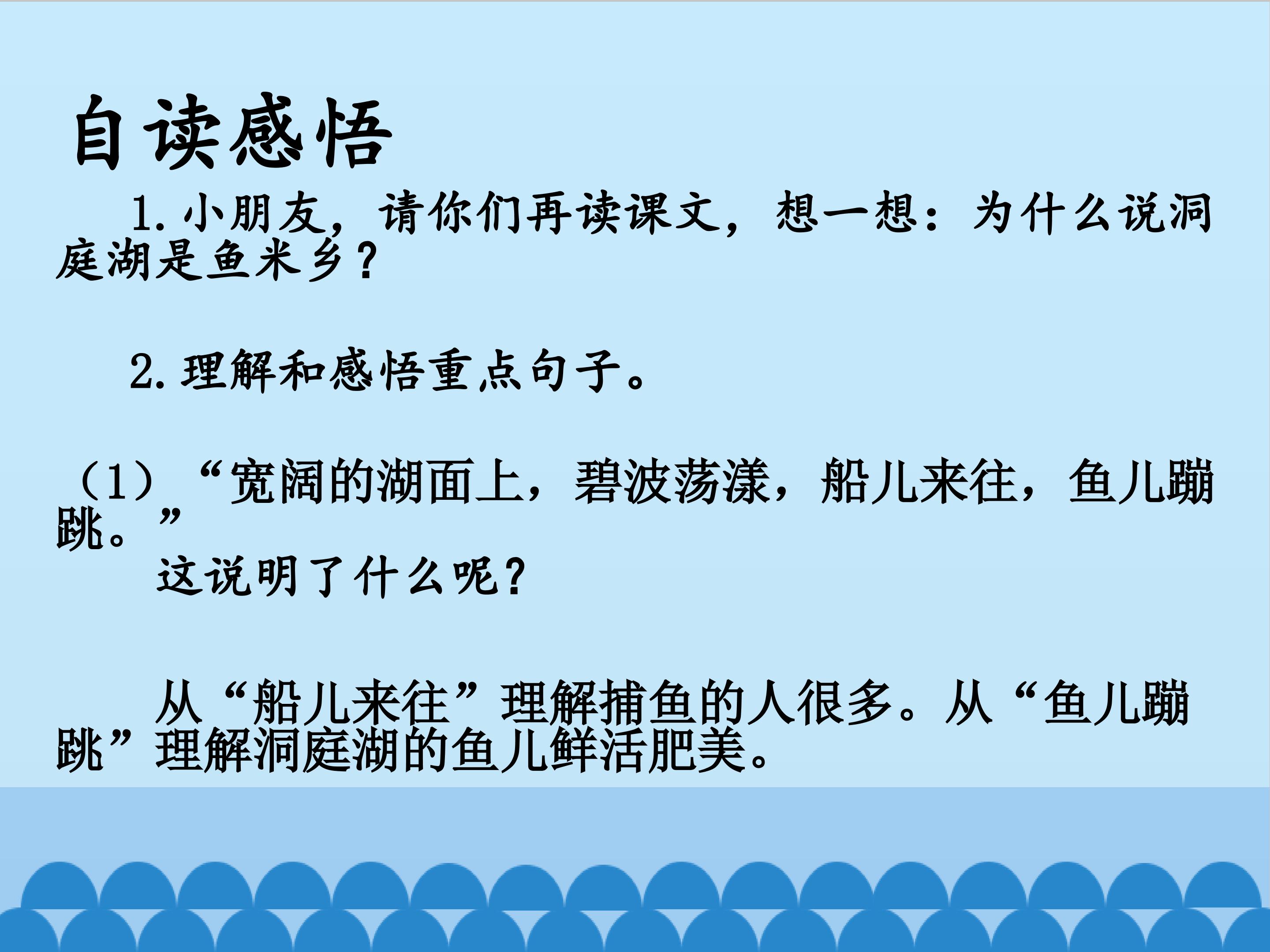 自读感悟

1.小朋友，请你们再读课文，想一想：为什么说洞庭湖是鱼米乡？

2.理解和感悟重点句子。

（1）“宽阔的湖面上，碧波荡漾，船儿来往，鱼儿蹦跳。”
这说明了什么呢？

从“船儿来往”理解捕鱼的人很多。从“鱼儿蹦跳”理解洞庭湖的鱼儿鲜活肥美。